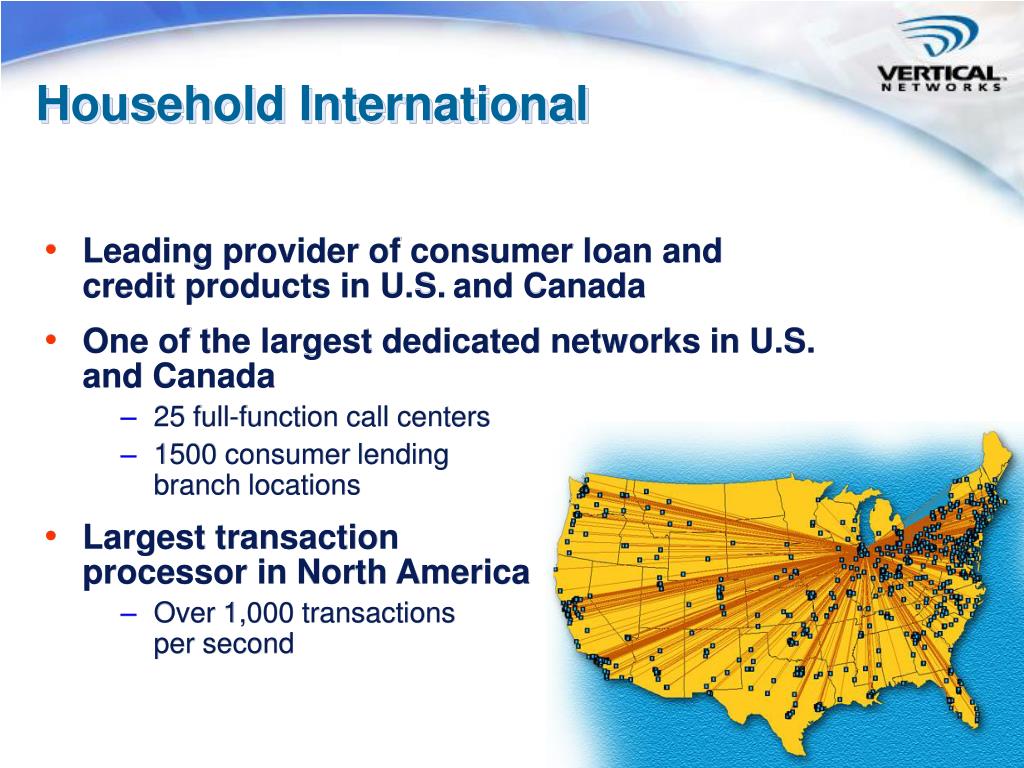 VERTICAL
NETWORKS

Household International

• Leading provider of consumer loan and credit products in U.S. and Canada

• One of the largest dedicated networks in U.S. and Canada

– 25 full-function call centers

– 1500 consumer lending branch locations

• Largest transaction processor in North America

– Over 1,000 transactions per second